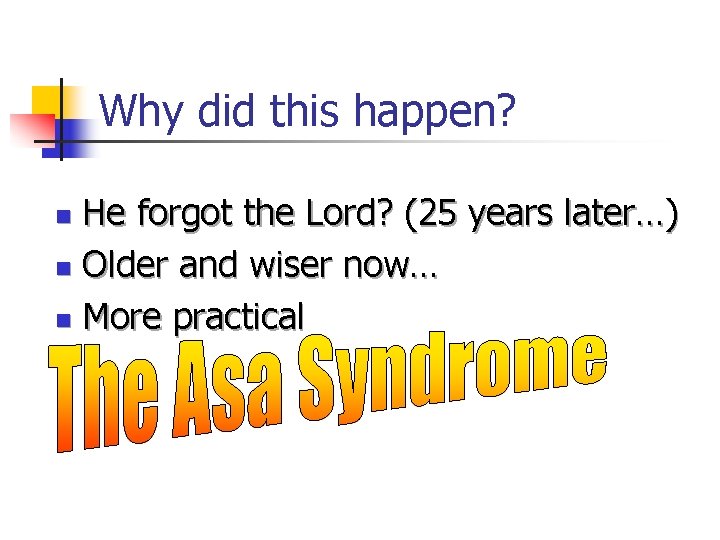 Why did this happen?

He forgot the Lord? (25 years later…)
Older and wiser now…
More practical

The Asa Syndrome